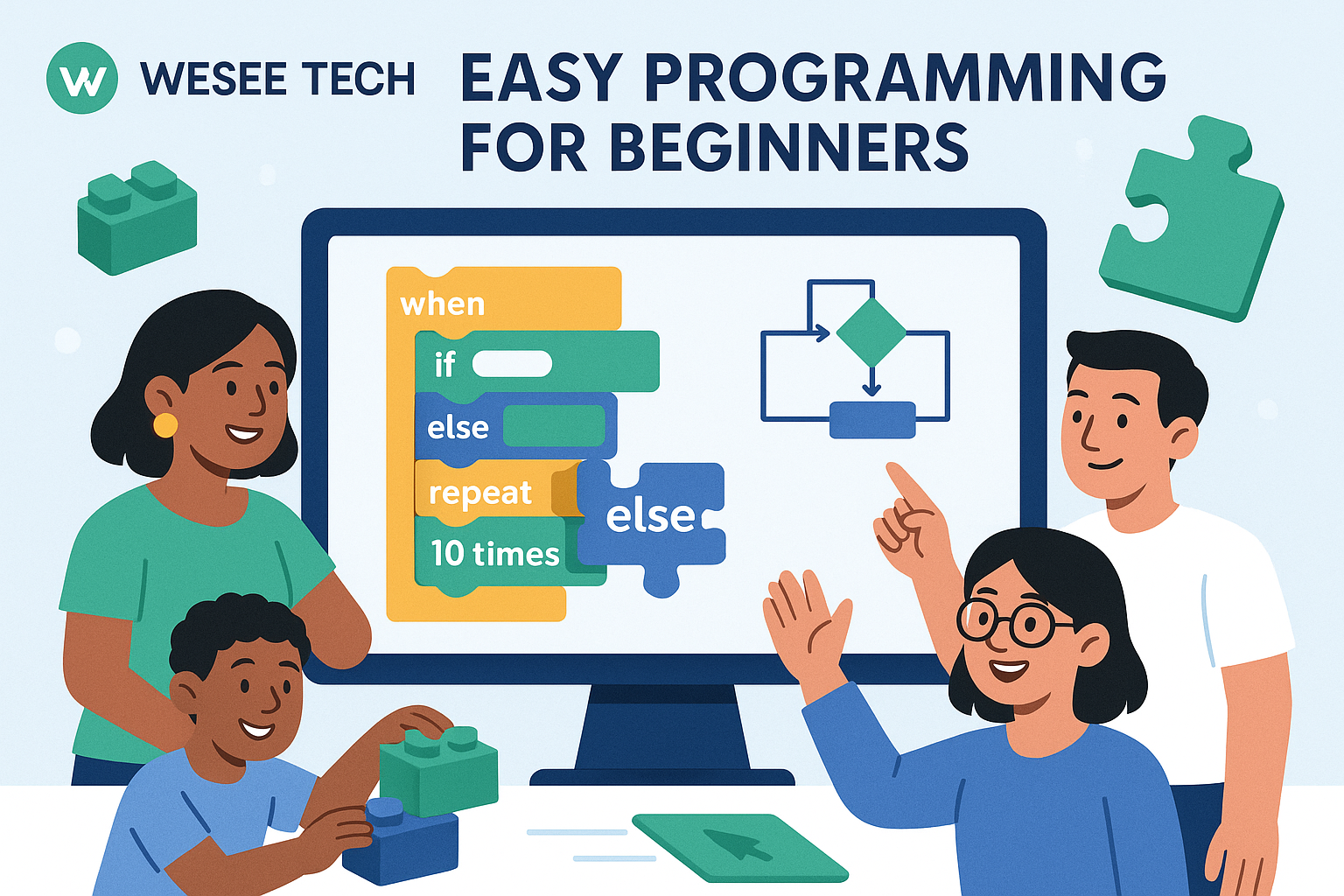 W WESEE TECH

EASY PROGRAMMING FOR BEGINNERS

when
if
else
repeat
10 times
else